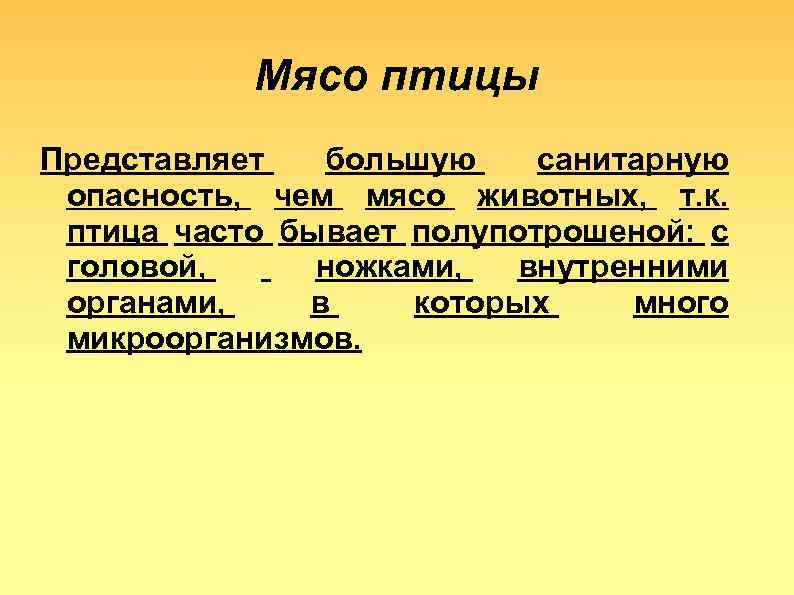 Мясо птицы

Представляет большую санитарную опасность, чем мясо животных, т.к. птица часто бывает полупотрошеной: с головой, ножками, внутренними органами, в которых много микроорганизмов.